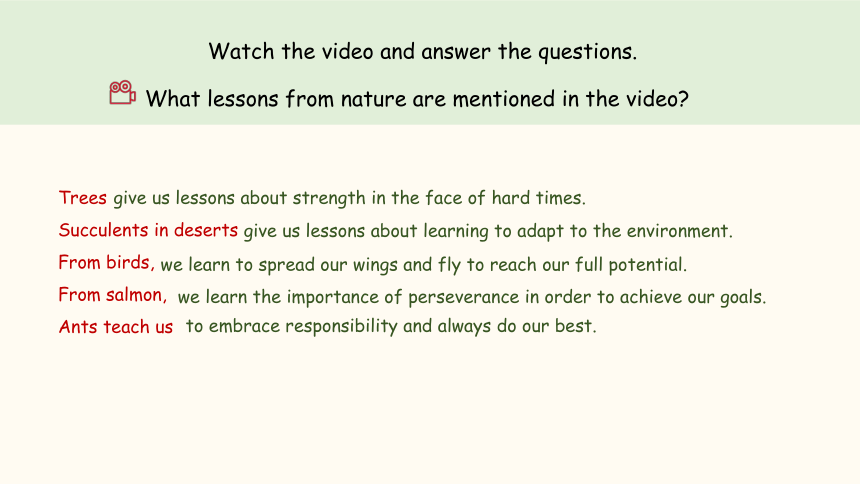 Watch the video and answer the questions.

What lessons from nature are mentioned in the video?

Trees give us lessons about strength in the face of hard times.

Succulents in deserts give us lessons about learning to adapt to the environment.

From birds, we learn to spread our wings and fly to reach our full potential.

From salmon, we learn the importance of perseverance in order to achieve our goals.

Ants teach us to embrace responsibility and always do our best.